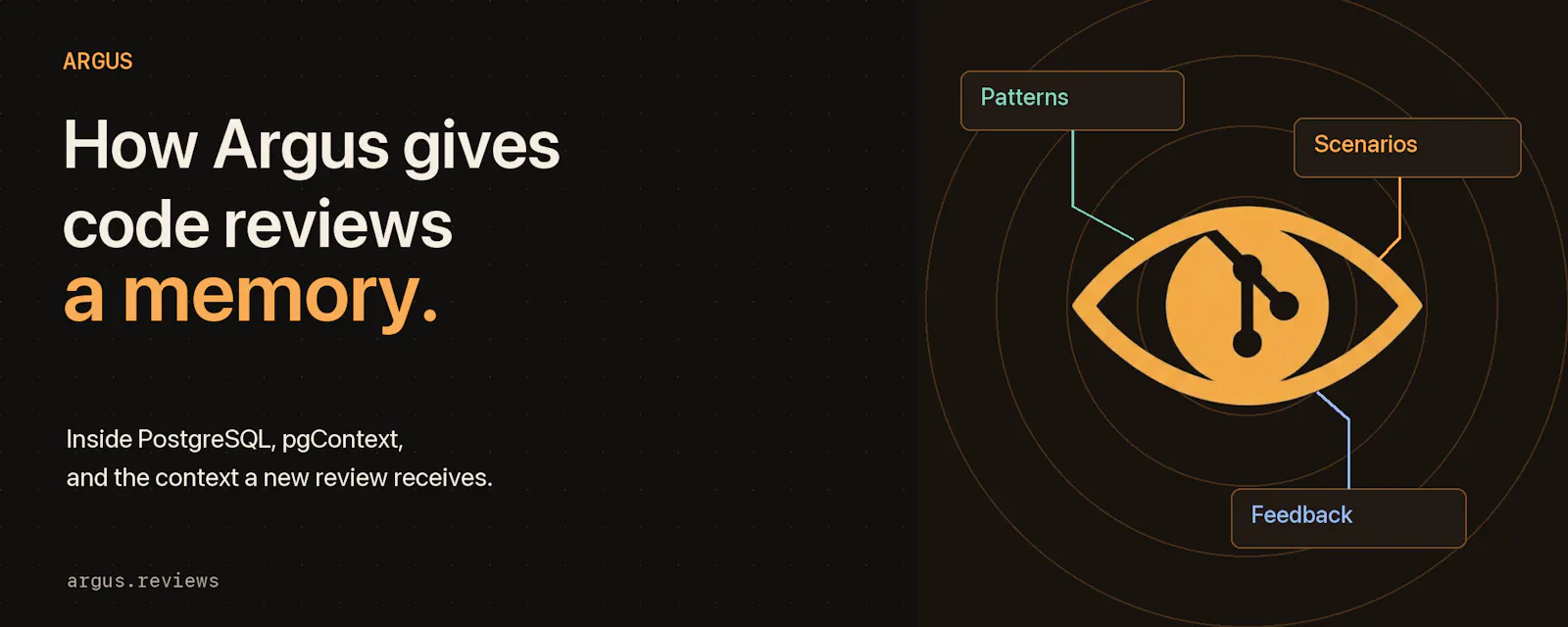 ARGUS

How Argus gives code reviews a memory.

Inside PostgreSQL, pgContext, and the context a new review receives.

argus.reviews

Patterns

Scenarios

Feedback